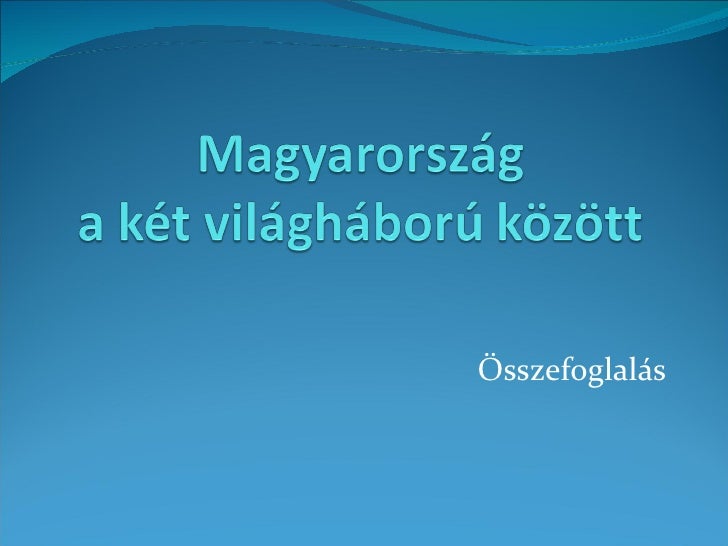 Magyarország
a két világháború között

Összefoglalás